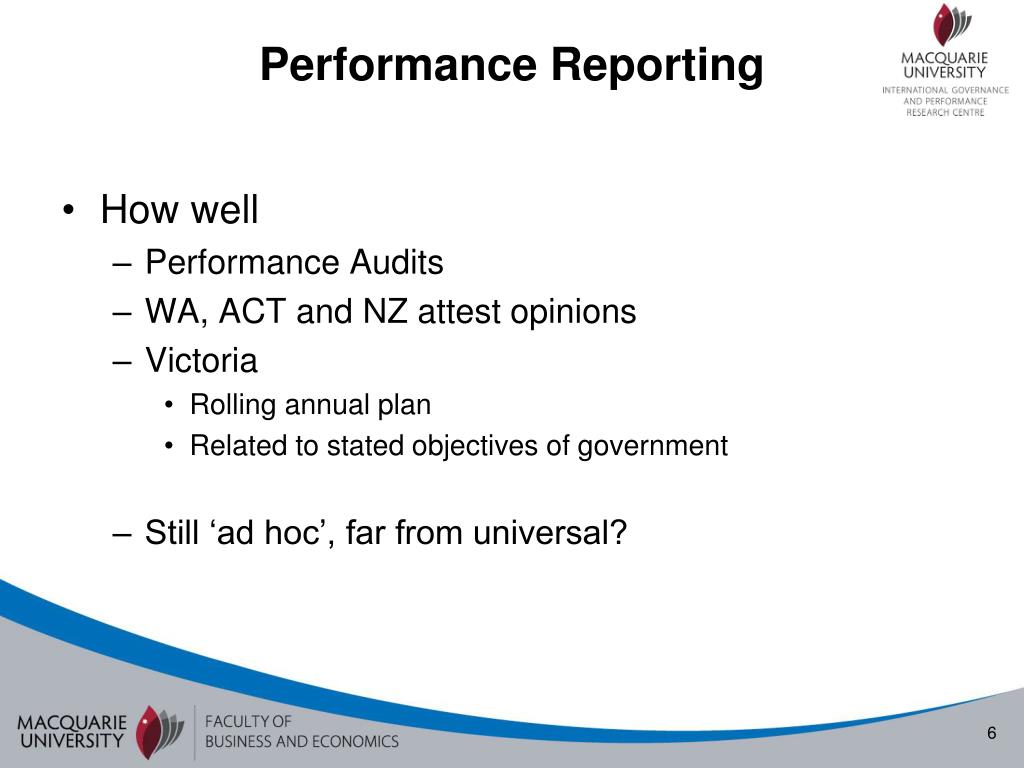 Performance Reporting

MACQUARIE UNIVERSITY
INTERNATIONAL GOVERNANCE AND PERFORMANCE RESEARCH CENTRE

• How well
– Performance Audits
– WA, ACT and NZ attest opinions
– Victoria
• Rolling annual plan
• Related to stated objectives of government

– Still ‘ad hoc’, far from universal?

MACQUARIE UNIVERSITY
FACULTY OF BUSINESS AND ECONOMICS

6